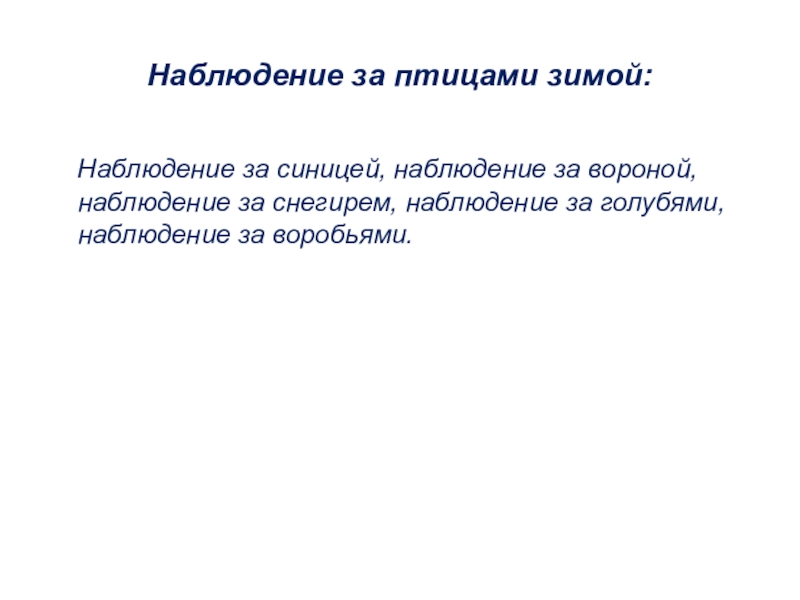 Наблюдение за птицами зимой:

Наблюдение за синицей, наблюдение за вороной, наблюдение за снегирем, наблюдение за голубями, наблюдение за воробьями.